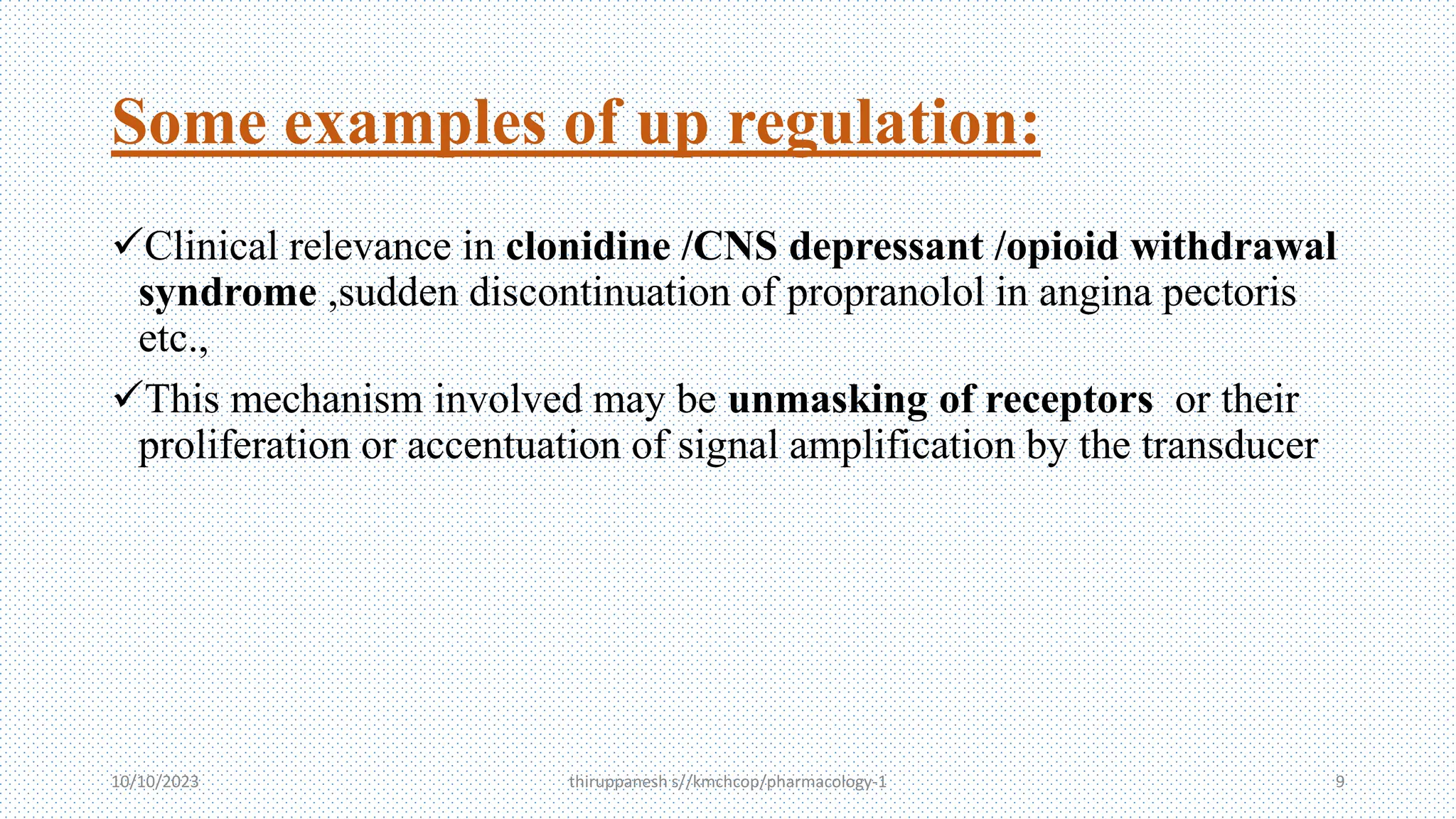 Some examples of up regulation:

✓Clinical relevance in clonidine /CNS depressant /opioid withdrawal syndrome ,sudden discontinuation of propranolol in angina pectoris etc.,

✓This mechanism involved may be unmasking of receptors or their proliferation or accentuation of signal amplification by the transducer

10/10/2023

thiruppanesh s//kmchcop/pharmacology-1

9